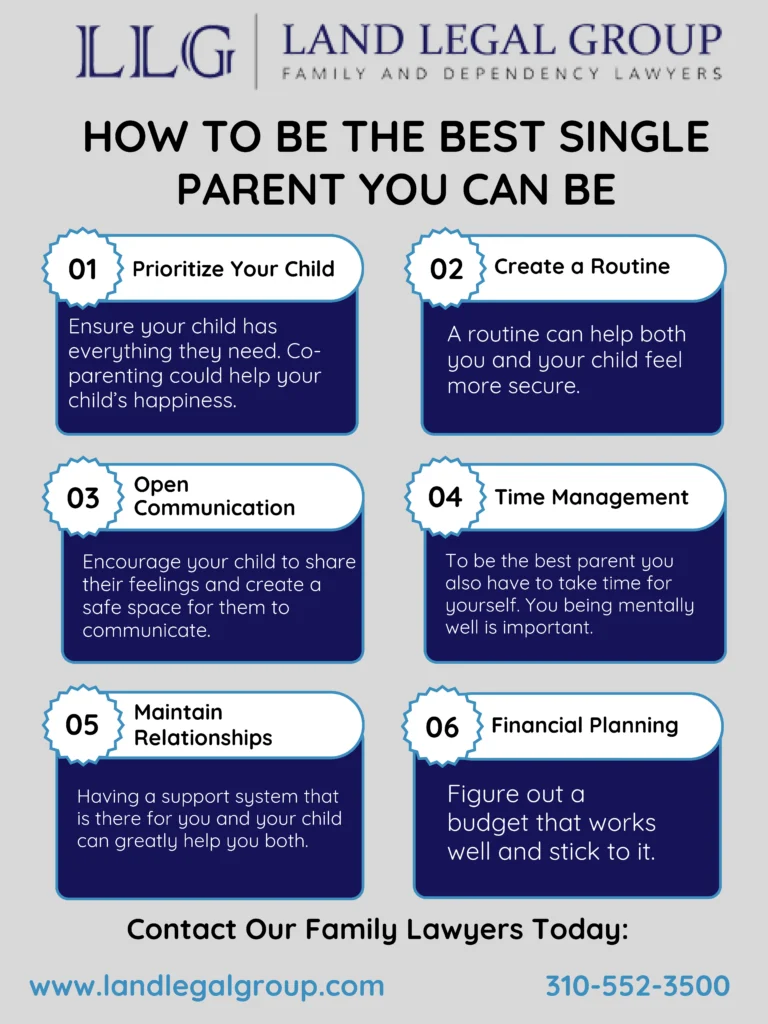 LLG | LAND LEGAL GROUP
FAMILY AND DEPENDENCY LAWYERS

HOW TO BE THE BEST SINGLE PARENT YOU CAN BE

01 Prioritize Your Child

Ensure your child has everything they need. Co-parenting could help your child's happiness.

02 Create a Routine

A routine can help both you and your child feel more secure.

03 Open Communication

Encourage your child to share their feelings and create a safe space for them to communicate.

04 Time Management

To be the best parent you also have to take time for yourself. You being mentally well is important.

05 Maintain Relationships

Having a support system that is there for you and your child can greatly help you both.

06 Financial Planning

Figure out a budget that works well and stick to it.

Contact Our Family Lawyers Today:

www.landlegalgroup.com

310-552-3500